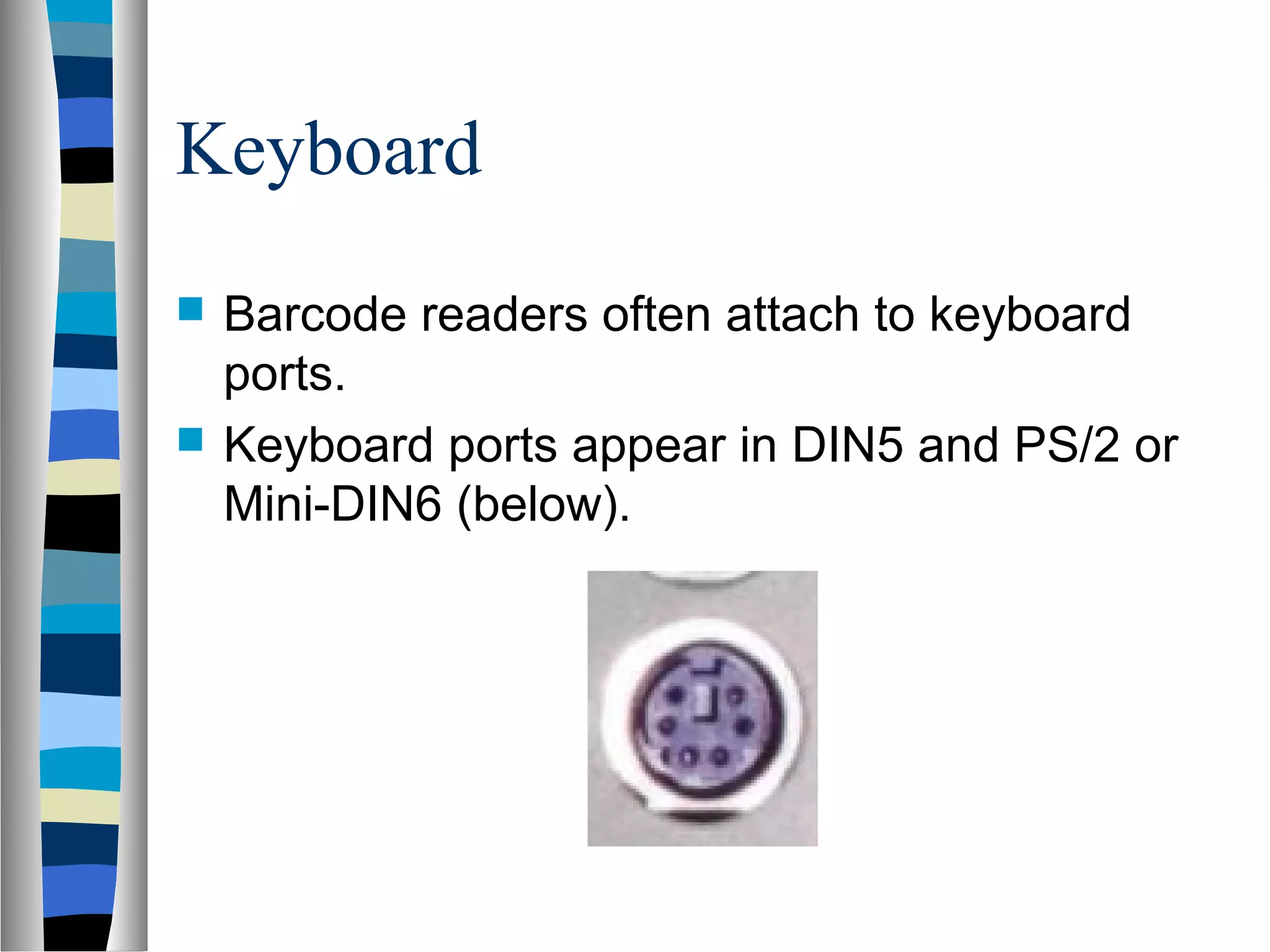 Keyboard

Barcode readers often attach to keyboard ports.

Keyboard ports appear in DIN5 and PS/2 or Mini-DIN6 (below).